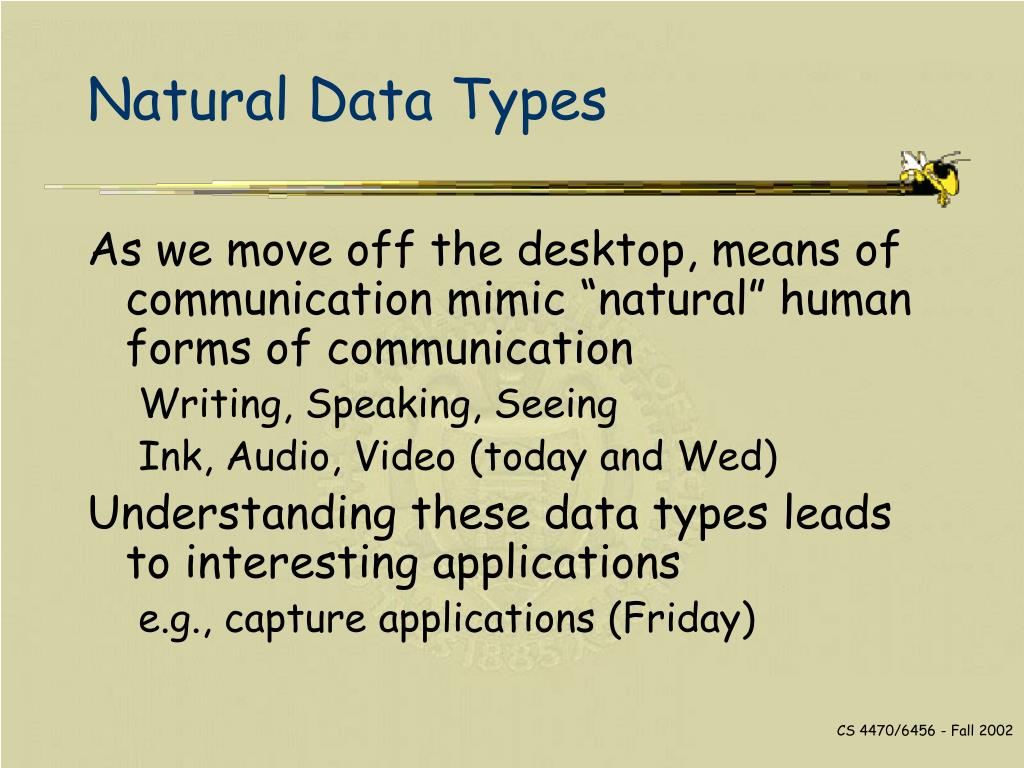 Natural Data Types

As we move off the desktop, means of communication mimic “natural” human forms of communication

Writing, Speaking, Seeing

Ink, Audio, Video (today and Wed)

Understanding these data types leads to interesting applications

e.g., capture applications (Friday)

CS 4470/6456 - Fall 2002